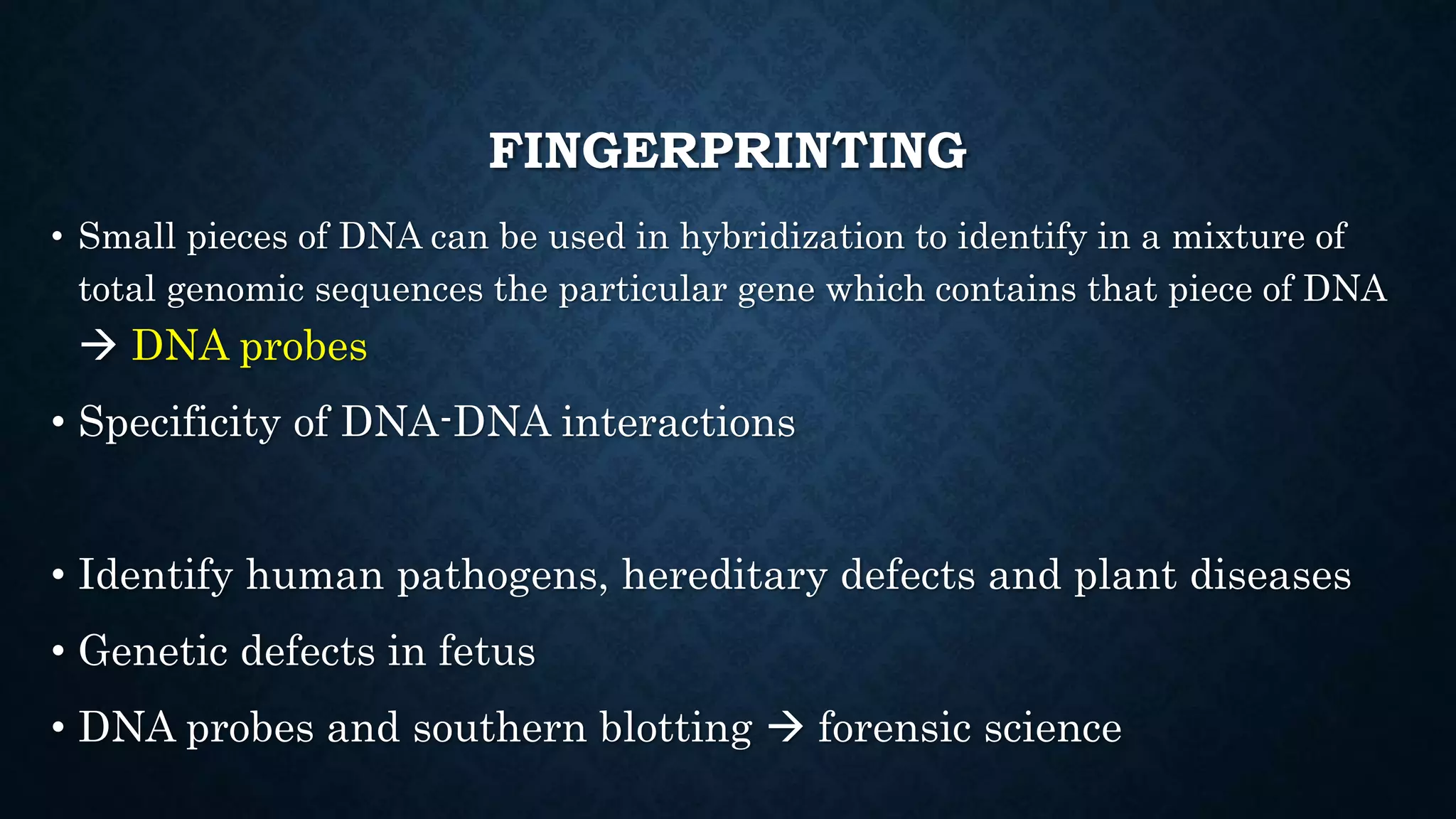 FINGERPRINTING

• Small pieces of DNA can be used in hybridization to identify in a mixture of total genomic sequences the particular gene which contains that piece of DNA → DNA probes

• Specificity of DNA-DNA interactions

• Identify human pathogens, hereditary defects and plant diseases

• Genetic defects in fetus

• DNA probes and southern blotting → forensic science